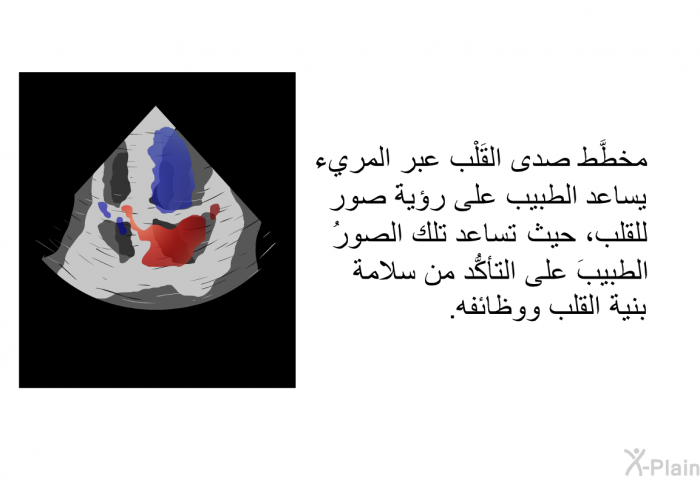 مخطَّط صدى القَلْب عبر المريء يساعد الطبيب على رؤية صور للقلب، حيث تساعد تلك الصورُ الطبيبَ على التأكُّد من سلامة بنية القلب ووظائفه.

X-Plain